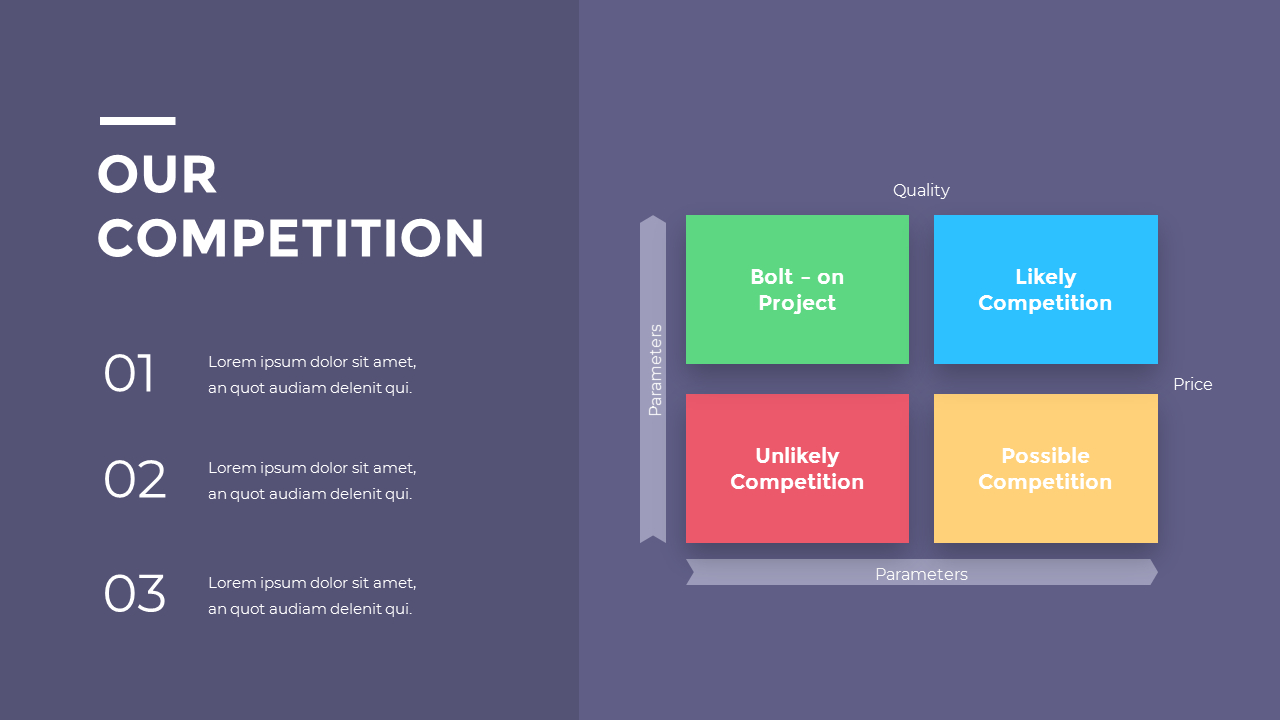 OUR COMPETITION

01 Lorem ipsum dolor sit amet, an quot audiam delenit qui.

02 Lorem ipsum dolor sit amet, an quot audiam delenit qui.

03 Lorem ipsum dolor sit amet, an quot audiam delenit qui.

Quality

Parameters

Bolt – on Project

Likely Competition

Price

Unlikely Competition

Possible Competition

Parameters